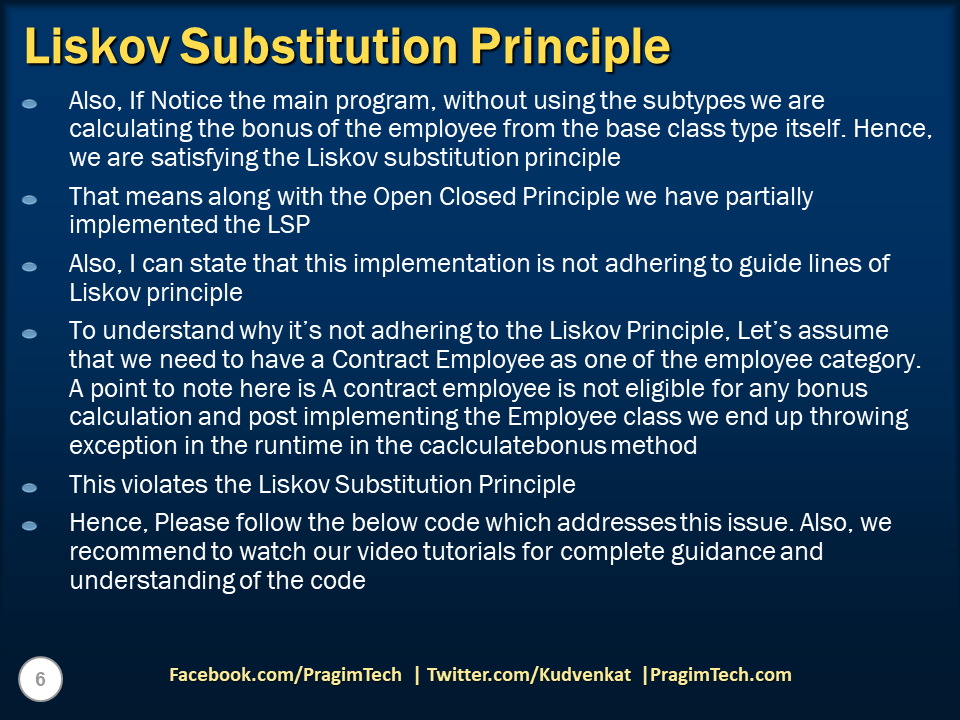 Liskov Substitution Principle

Also, If Notice the main program, without using the subtypes we are calculating the bonus of the employee from the base class type itself. Hence, we are satisfying the Liskov substitution principle

That means along with the Open Closed Principle we have partially implemented the LSP

Also, I can state that this implementation is not adhering to guide lines of Liskov principle

To understand why it's not adhering to the Liskov Principle, Let's assume that we need to have a Contract Employee as one of the employee category. A point to note here is A contract employee is not eligible for any bonus calculation and post implementing the Employee class we end up throwing exception in the runtime in the caclculatebonus method

This violates the Liskov Substitution Principle

Hence, Please follow the below code which addresses this issue. Also, we recommend to watch our video tutorials for complete guidance and understanding of the code

6

Facebook.com/PragimTech | Twitter.com/Kudvenkat |PragimTech.com